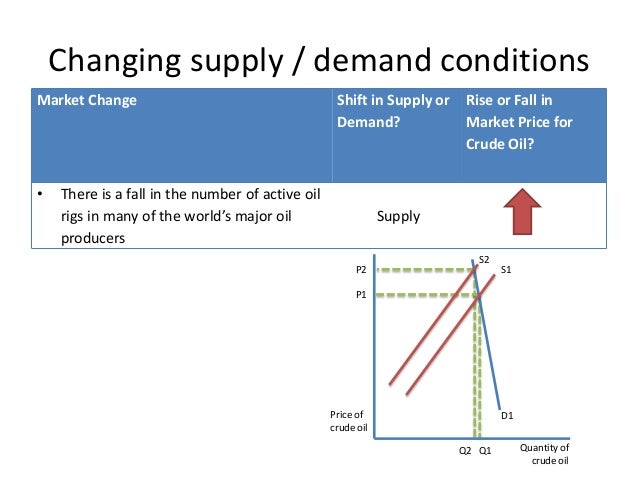 Changing supply / demand conditions

| Market Change | Shift in Supply or Demand? | Rise or Fall in Market Price for Crude Oil? |
|---|---|---|
| • There is a fall in the number of active oil rigs in many of the world's major oil producers | Supply | |

S2
S1
P2
P1
D1
Price of crude oil
Q2 Q1
Quantity of crude oil